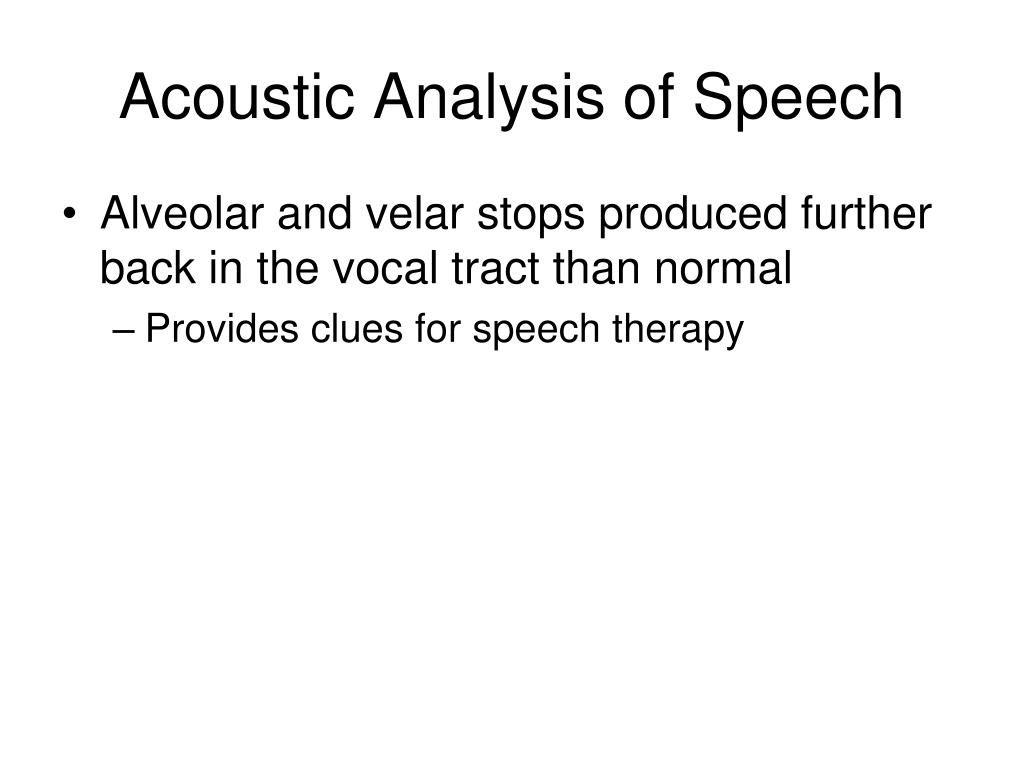 Acoustic Analysis of Speech

• Alveolar and velar stops produced further back in the vocal tract than normal

– Provides clues for speech therapy